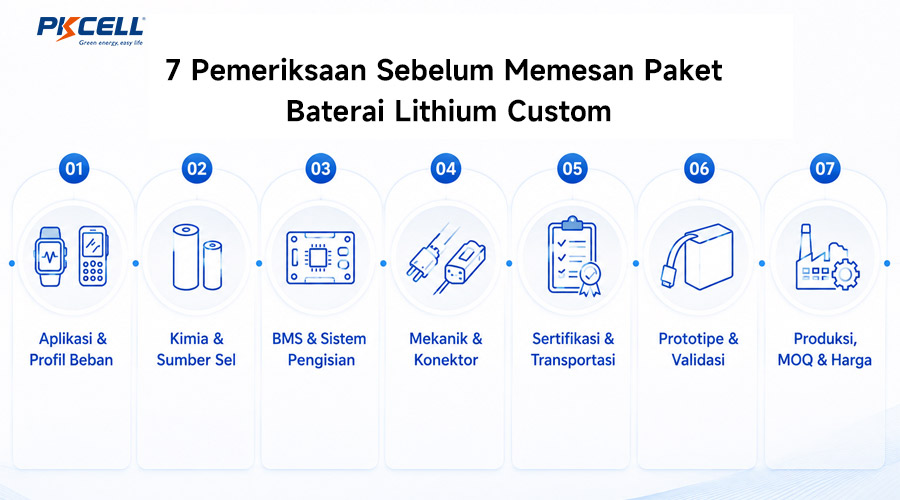 PKCELL
Green energy, easy life

7 Pemeriksaan Sebelum Memesan Paket Baterai Lithium Custom

01
Aplikasi & Profil Beban

02
Kimia & Sumber Sel

03
BMS & Sistem Pengisian

04
Mekanik & Konektor

05
Sertifikasi & Transportasi

06
Prototipe & Validasi

07
Produksi, MOQ & Harga